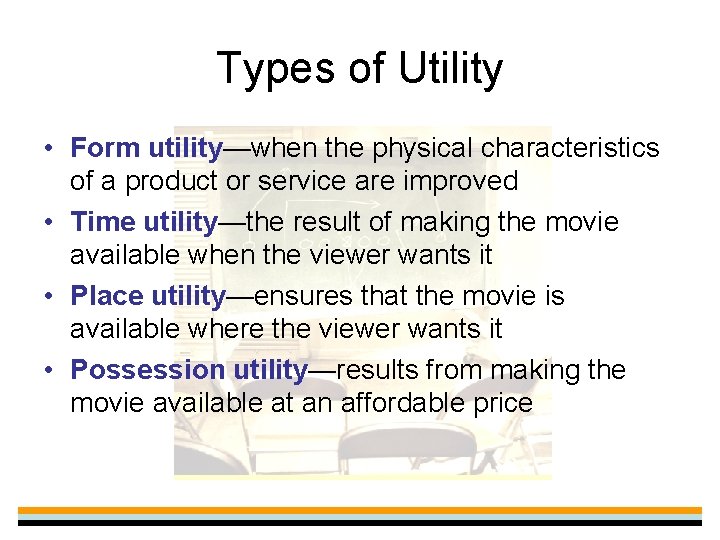 Types of Utility

• Form utility—when the physical characteristics of a product or service are improved

• Time utility—the result of making the movie available when the viewer wants it

• Place utility—ensures that the movie is available where the viewer wants it

• Possession utility—results from making the movie available at an affordable price